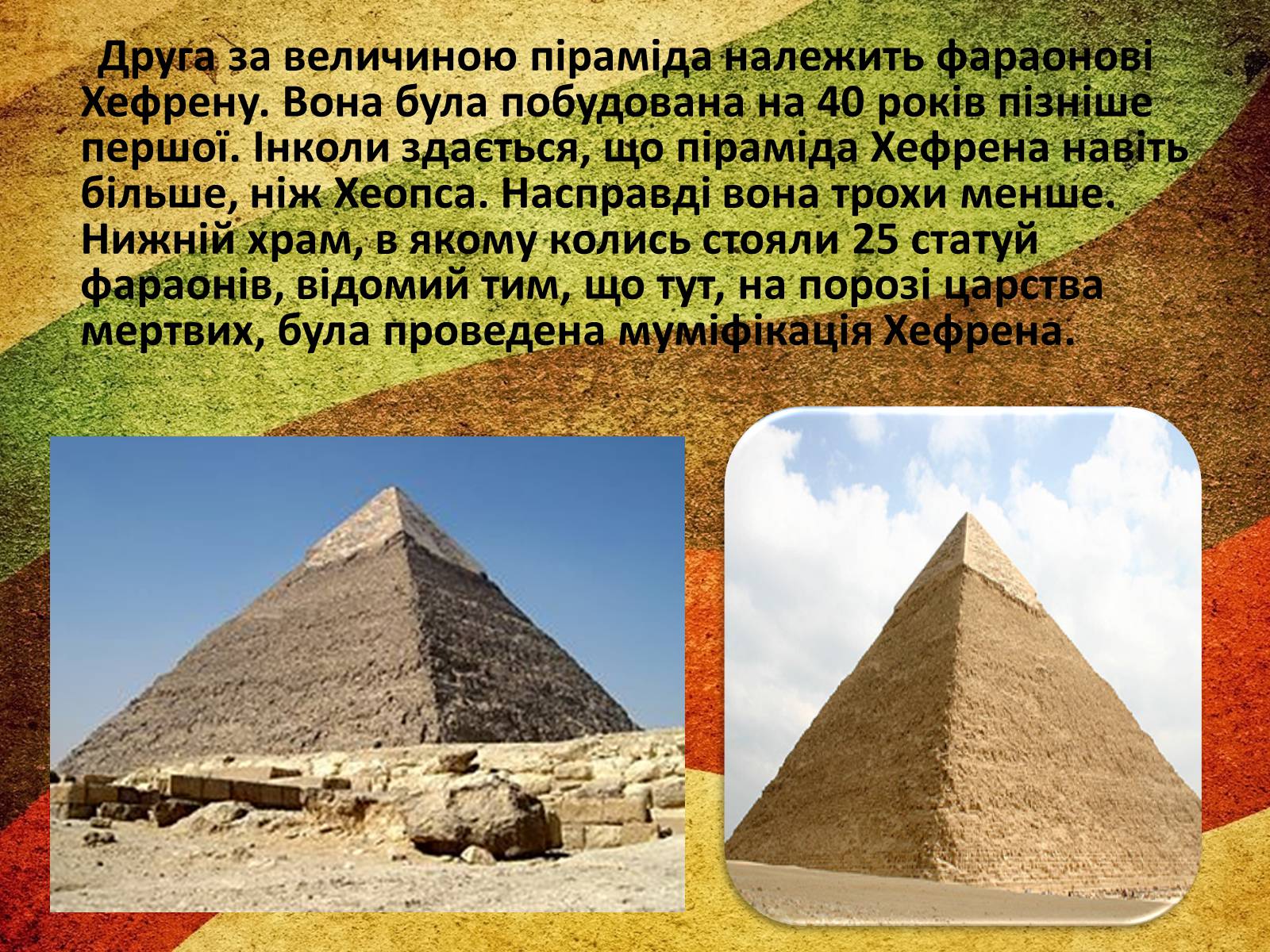 Друга за величиною піраміда належить фараонові Хефрену. Вона була побудована на 40 років пізніше першої. Інколи здається, що піраміда Хефрена навіть більше, ніж Хеопса. Насправді вона трохи менше. Нижній храм, в якому колись стояли 25 статуй фараонів, відомий тим, що тут, на порозі царства мертвих, була проведена муміфікація Хефрена.